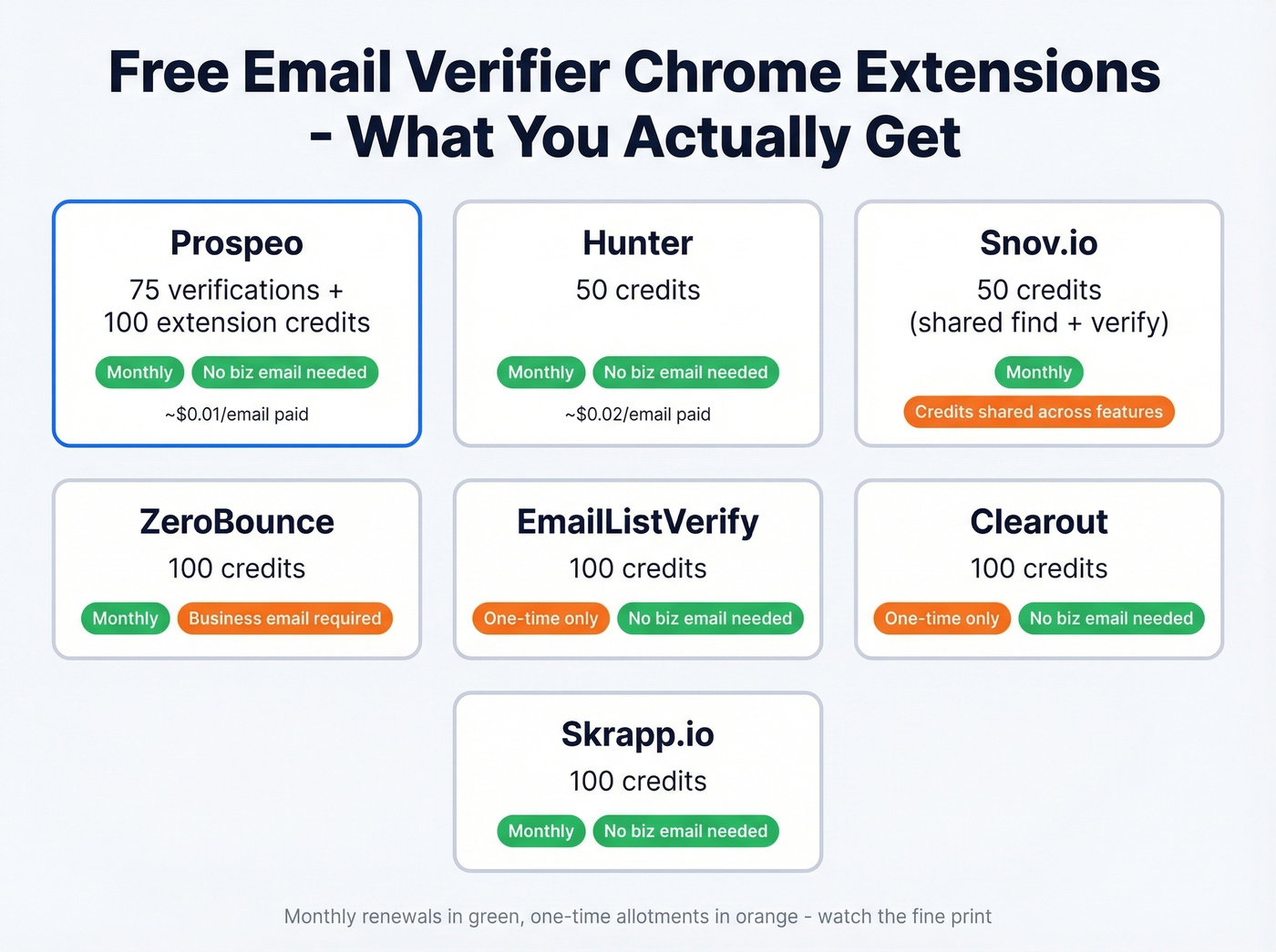 Free Email Verifier Chrome Extensions - What You Actually Get

Prospeo
75 verifications + 100 extension credits
Monthly
No biz email needed
~$0.01/email paid

Hunter
50 credits
Monthly
No biz email needed
~$0.02/email paid

Snov.io
50 credits (shared find + verify)
Monthly
Credits shared across features

ZeroBounce
100 credits
Monthly
Business email required

EmailListVerify
100 credits
One-time only
No biz email needed

Clearout
100 credits
One-time only
No biz email needed

Skrapp.io
100 credits
Monthly
No biz email needed

Monthly renewals in green, one-time allotments in orange - watch the fine print